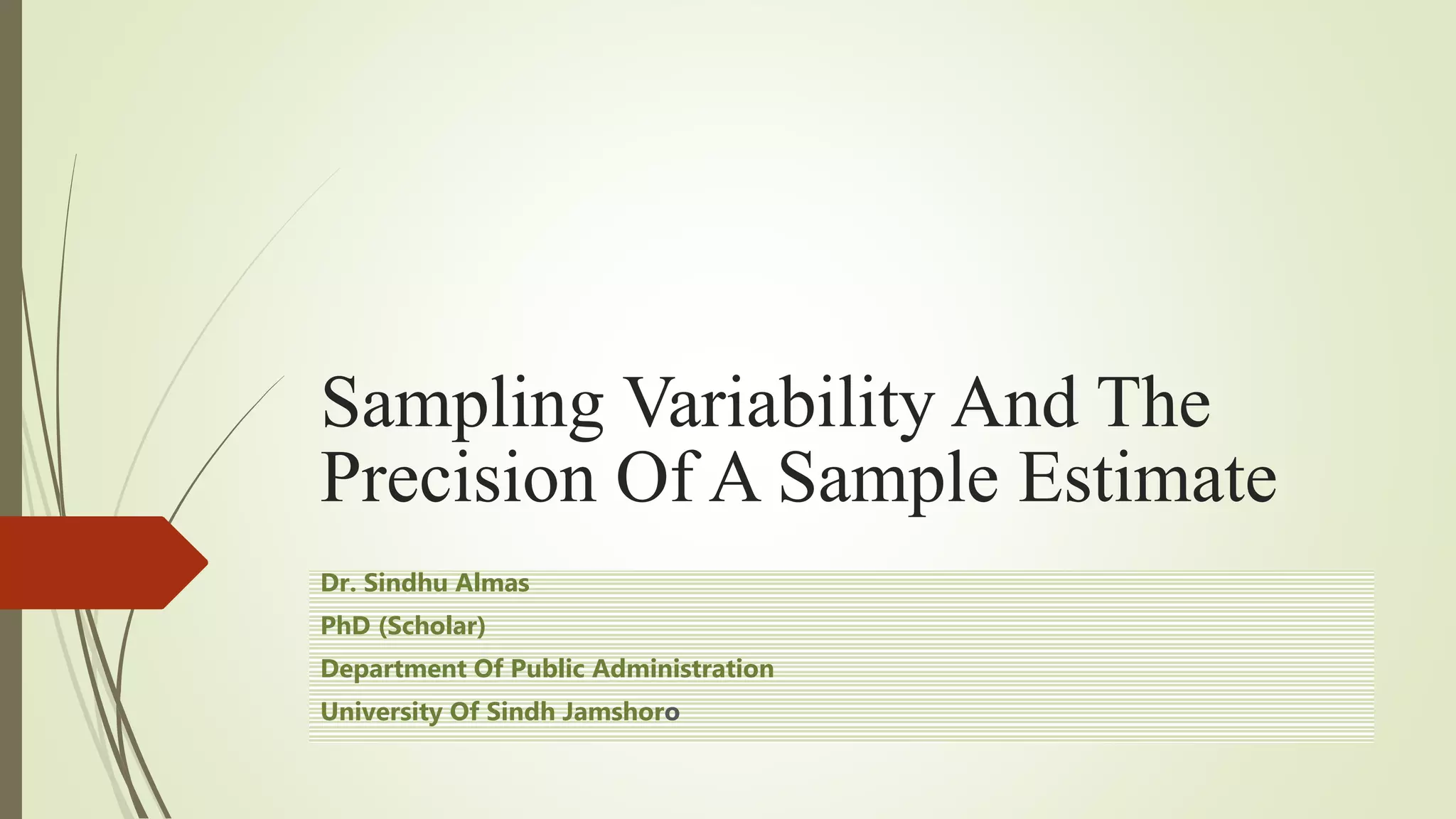 Sampling Variability And The Precision Of A Sample Estimate

Dr. Sindhu Almas

PhD (Scholar)

Department Of Public Administration

University Of Sindh Jamshoro